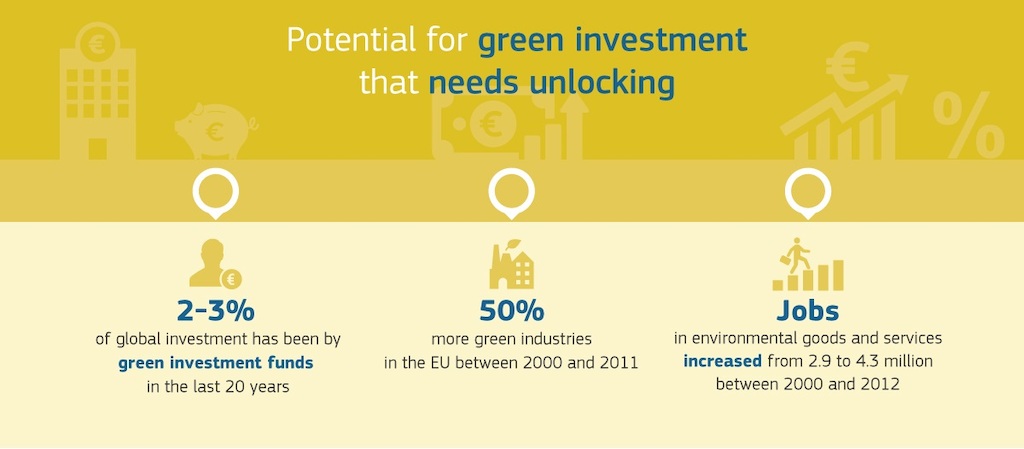 Potential for green investment that needs unlocking

2-3%
of global investment has been by green investment funds in the last 20 years

50%
more green industries in the EU between 2000 and 2011

Jobs
in environmental goods and services increased from 2.9 to 4.3 million between 2000 and 2012